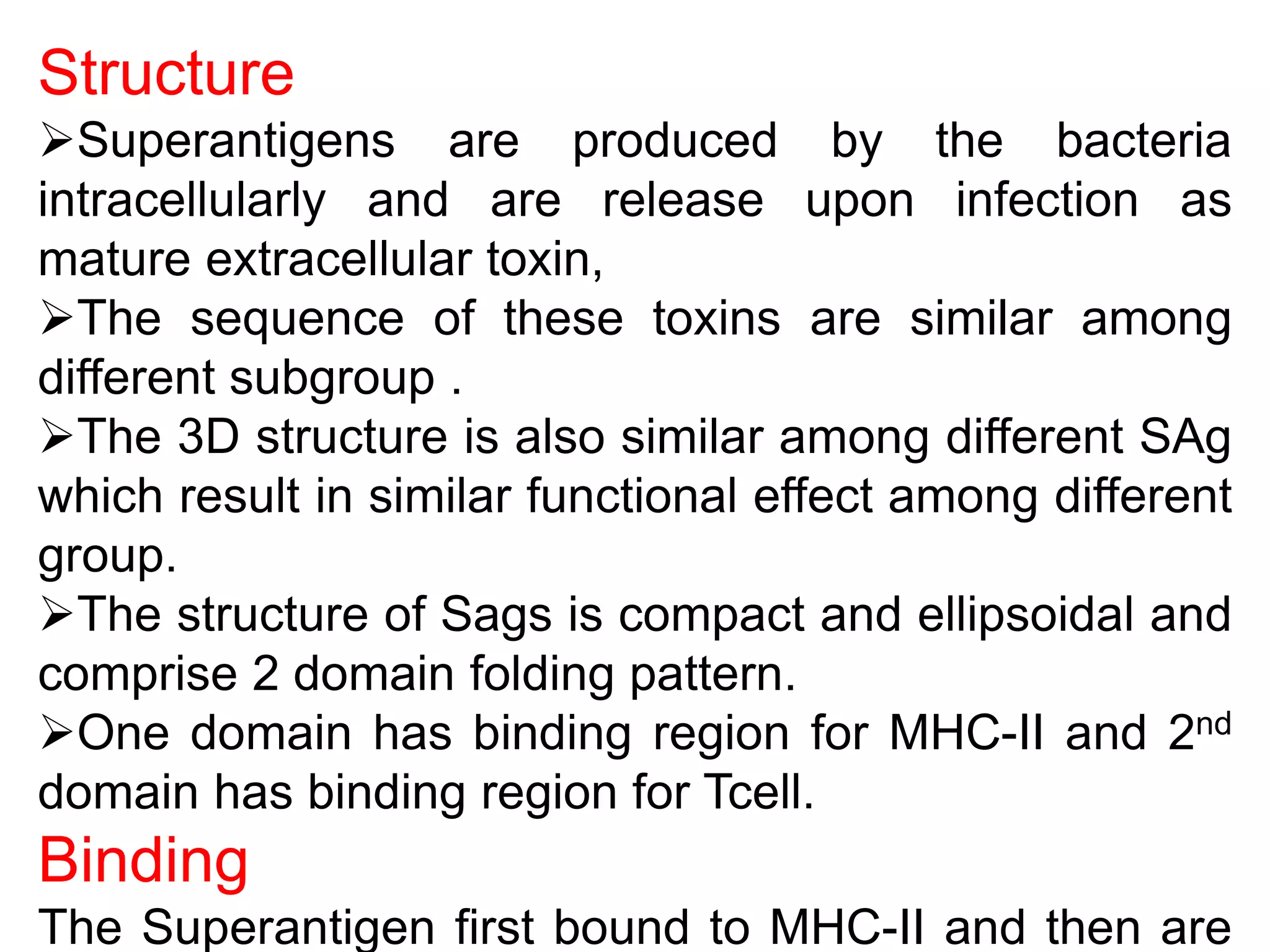 Structure

➢Superantigens are produced by the bacteria intracellularly and are release upon infection as mature extracellular toxin,

➢The sequence of these toxins are similar among different subgroup .

➢The 3D structure is also similar among different SAg which result in similar functional effect among different group.

➢The structure of Sags is compact and ellipsoidal and comprise 2 domain folding pattern.

➢One domain has binding region for MHC-II and 2$^{nd}$ domain has binding region for Tcell.

Binding

The Superantigen first bound to MHC-II and then are